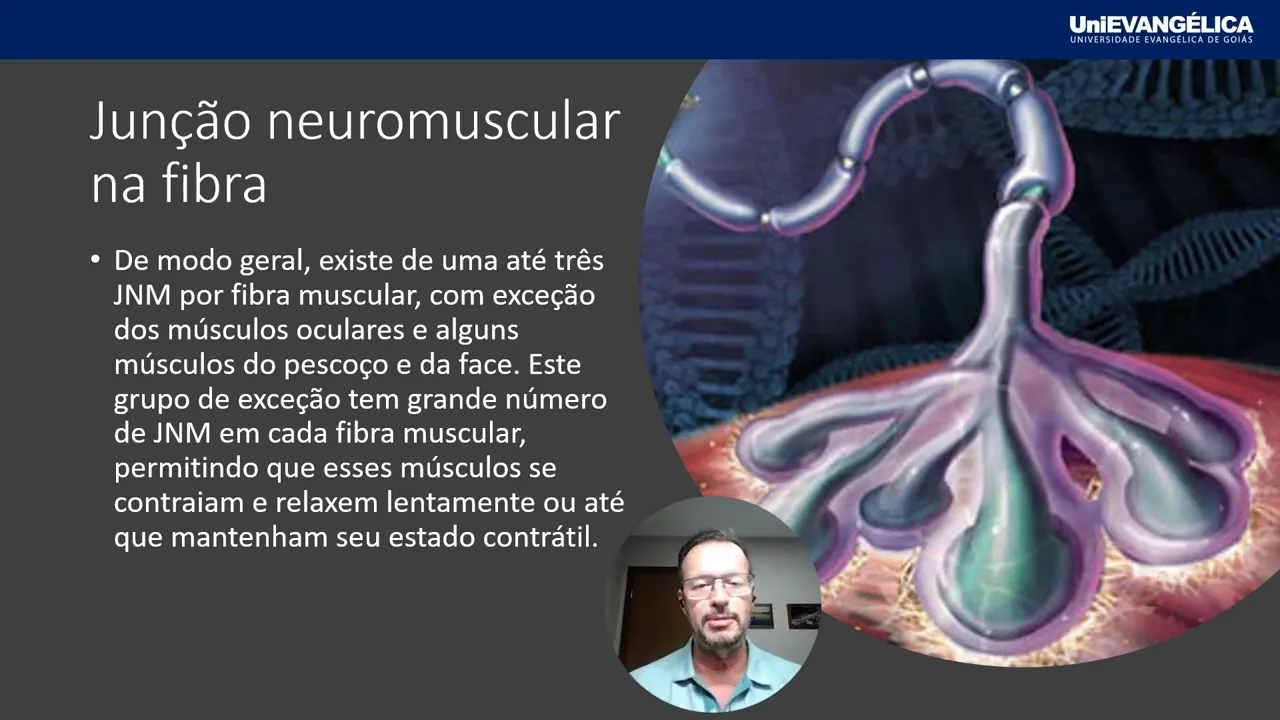 UniEVANGÉLICA
UNIVERSIDADE EVANGÉLICA DE GOIÁS

Junção neuromuscular na fibra

• De modo geral, existe de uma até três JNM por fibra muscular, com exceção dos músculos oculares e alguns músculos do pescoço e da face. Este grupo de exceção tem grande número de JNM em cada fibra muscular, permitindo que esses músculos se contraiam e relaxem lentamente ou até que mantenham seu estado contrátil.